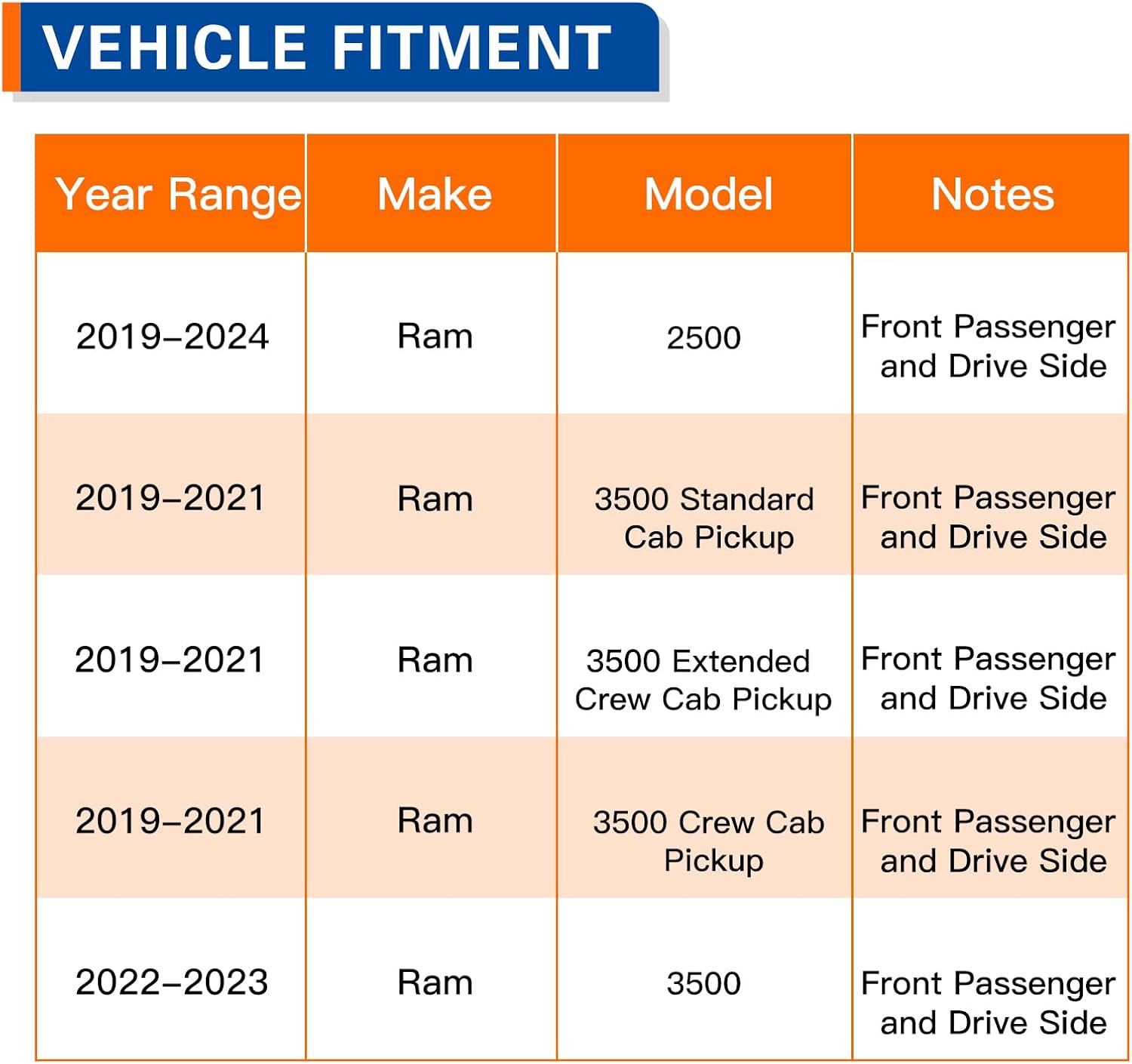 VEHICLE FITMENT

| Year Range | Make | Model | Notes |
|---|---|---|---|
| 2019–2024 | Ram | 2500 | Front Passenger and Drive Side |
| 2019–2021 | Ram | 3500 Standard Cab Pickup | Front Passenger and Drive Side |
| 2019–2021 | Ram | 3500 Extended Crew Cab Pickup | Front Passenger and Drive Side |
| 2019–2021 | Ram | 3500 Crew Cab Pickup | Front Passenger and Drive Side |
| 2022–2023 | Ram | 3500 | Front Passenger and Drive Side |